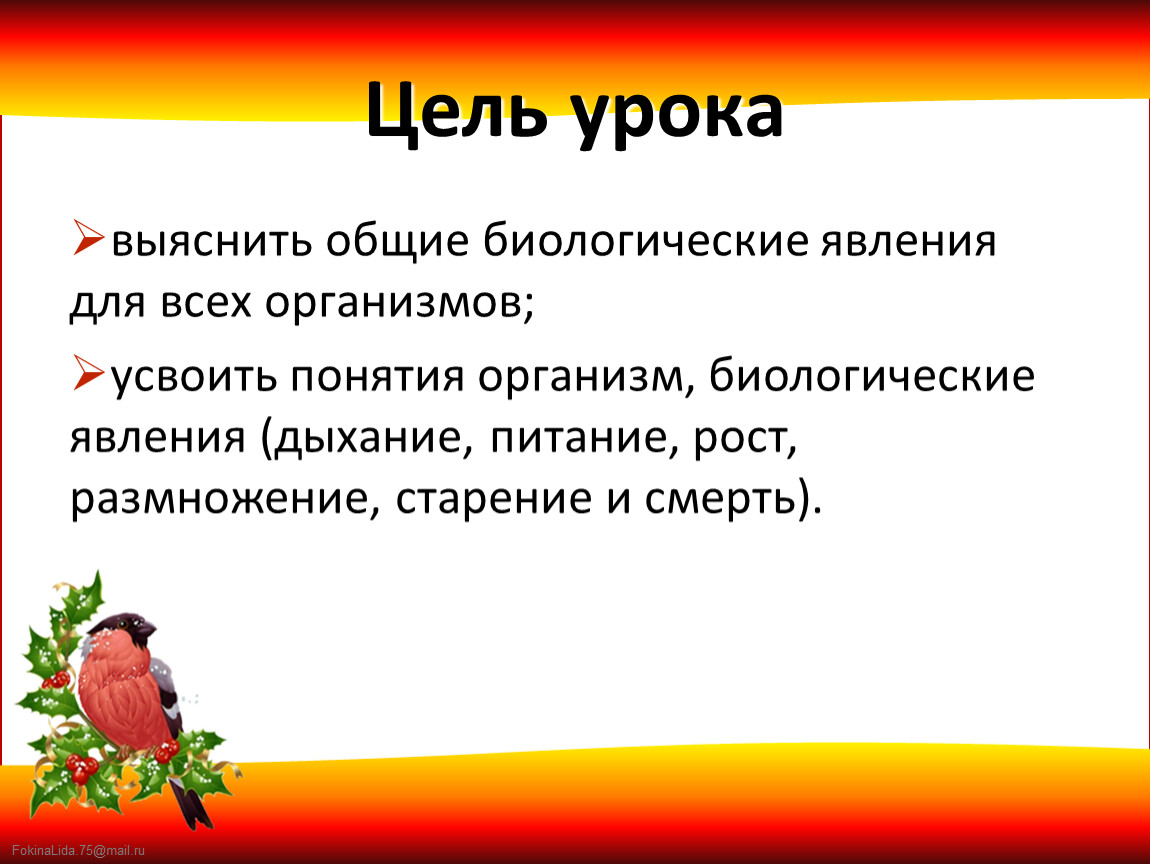 Цель урока

➢выяснить общие биологические явления для всех организмов;

➢усвоить понятия организм, биологические явления (дыхание, питание, рост, размножение, старение и смерть).

FokinaLida.75@mail.ru